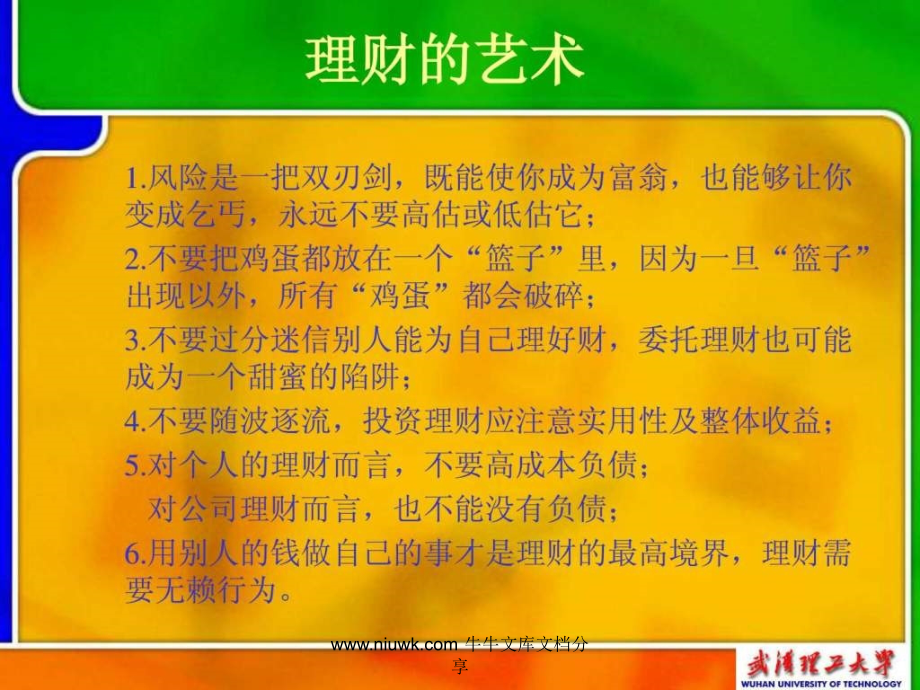 理财的艺术

1.风险是一把双刃剑，既能使你成为富翁，也能够让你变成乞丐，永远不要高估或低估它；

2.不要把鸡蛋都放在一个“篮子”里，因为一旦“篮子”出现以外，所有“鸡蛋”都会破碎；

3.不要过分迷信别人能为自己理好财，委托理财也可能成为一个甜蜜的陷阱；

4.不要随波逐流，投资理财应注意实用性及整体收益；

5.对个人的理财而言，不要高成本负债；
对公司理财而言，也不能没有负债；

6.用别人的钱做自己的事才是理财的最高境界，理财需要无赖行为。

www.niuwk.com 牛牛文库文档分享

武汉理工大学
WUHAN UNIVERSITY OF TECHNOLOGY